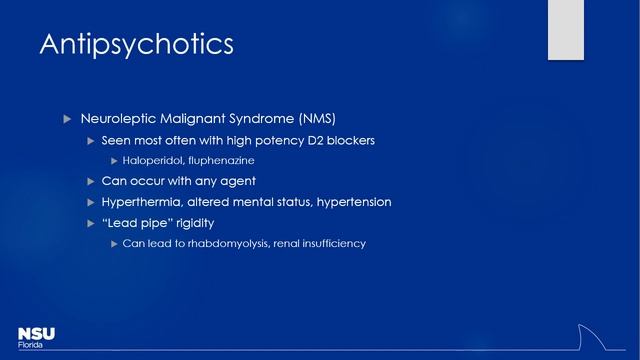 Antipsychotics

Neuroleptic Malignant Syndrome (NMS)

Seen most often with high potency D2 blockers

Haloperidol, fluphenazine

Can occur with any agent

Hyperthermia, altered mental status, hypertension

"Lead pipe" rigidity

Can lead to rhabdomyolysis, renal insufficiency

NSU
Florida